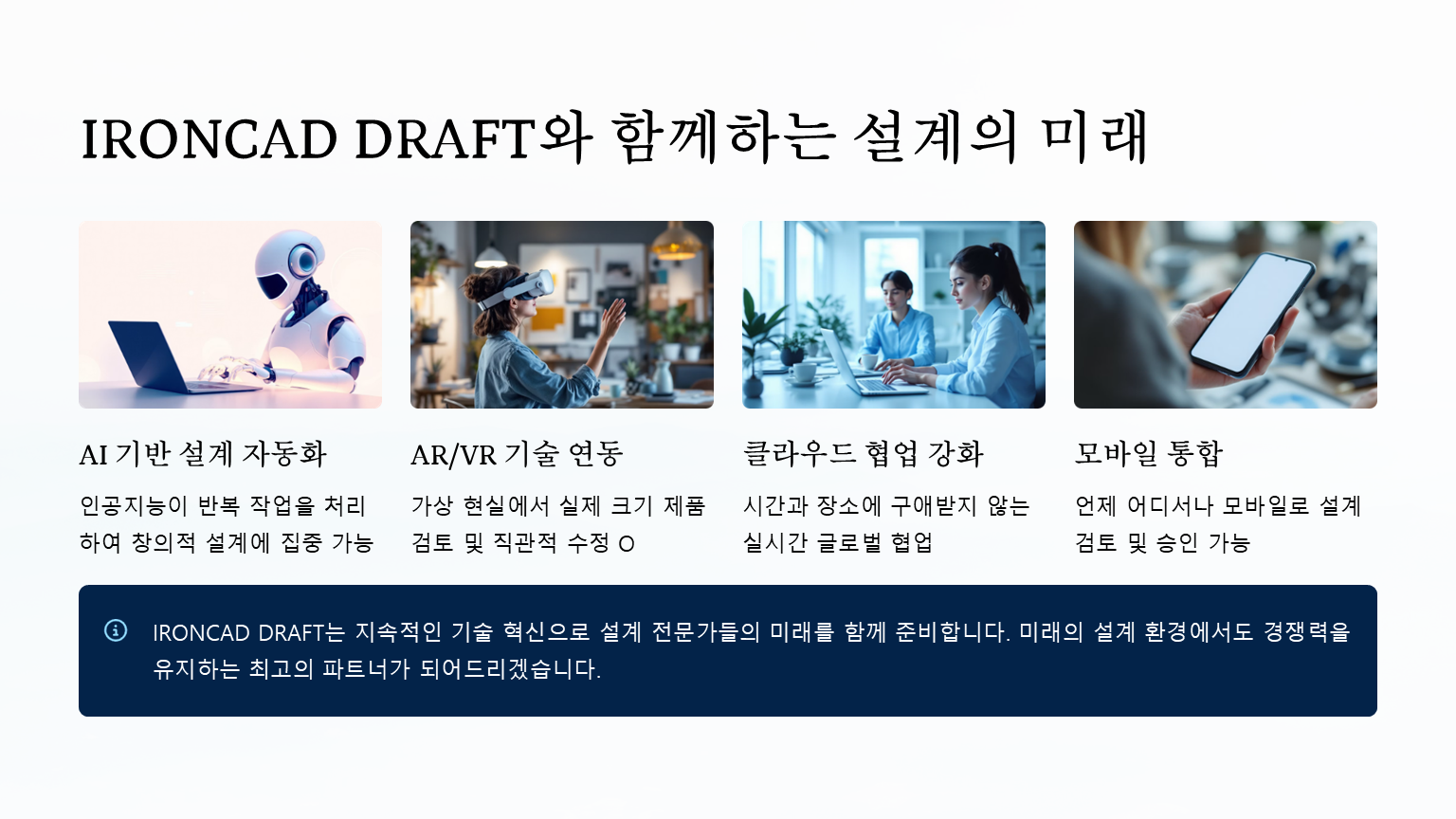 IRONCAD DRAFT와 함께하는 설계의 미래

AI 기반 설계 자동화

인공지능이 반복 작업을 처리하여 창의적 설계에 집중 가능

AR/VR 기술 연동

가상 현실에서 실제 크기 제품 검토 및 직관적 수정 O

클라우드 협업 강화

시간과 장소에 구애받지 않는 실시간 글로벌 협업

모바일 통합

언제 어디서나 모바일로 설계 검토 및 승인 가능

IRONCAD DRAFT는 지속적인 기술 혁신으로 설계 전문가들의 미래를 함께 준비합니다. 미래의 설계 환경에서도 경쟁력을 유지하는 최고의 파트너가 되어드리겠습니다.